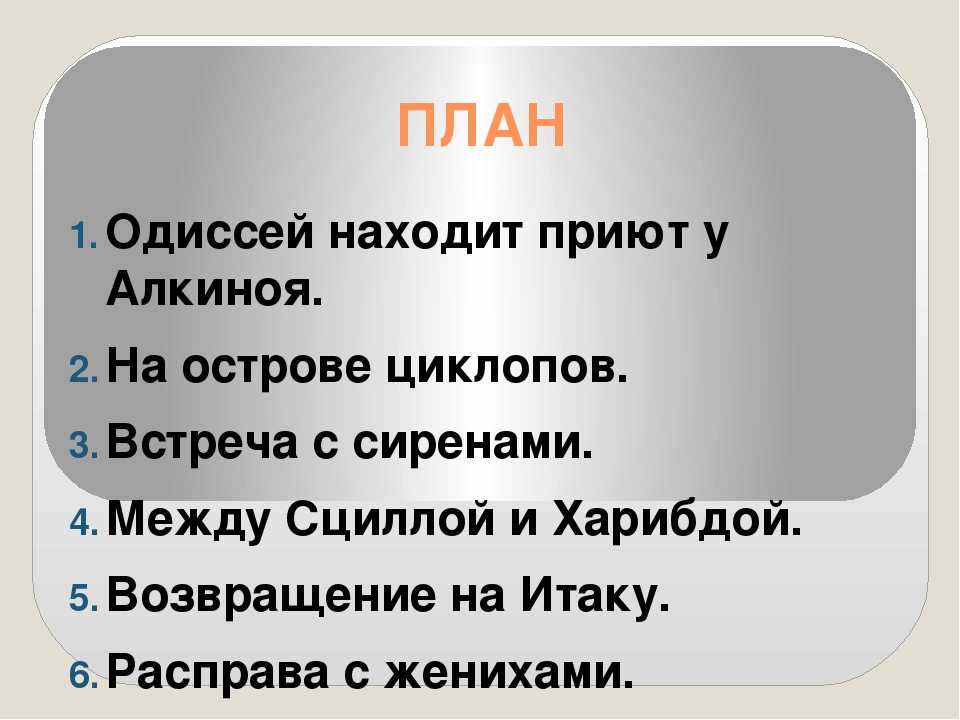 ПЛАН

1. Одиссей находит приют у Алкиноя.
2. На острове циклопов.
3. Встреча с сиренами.
4. Между Сциллой и Харибдой.
5. Возвращение на Итаку.
6. Расправа с женихами.